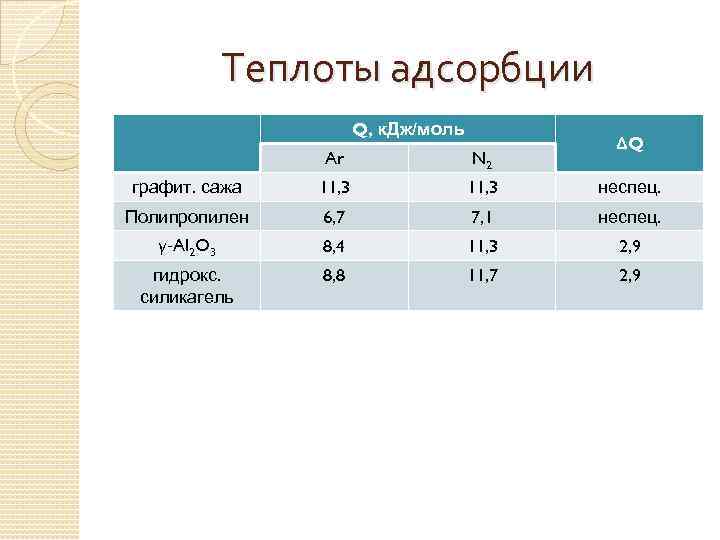 Теплоты адсорбции

| | Q, кДж/моль | | ΔQ |
|---|---|---|---|
| | Ar | $N_2$ | |
| графит. сажа | 11,3 | 11,3 | неспец. |
| Полипропилен | 6,7 | 7,1 | неспец. |
| γ-$Al_2O_3$ | 8,4 | 11,3 | 2,9 |
| гидрокс. силикагель | 8,8 | 11,7 | 2,9 |